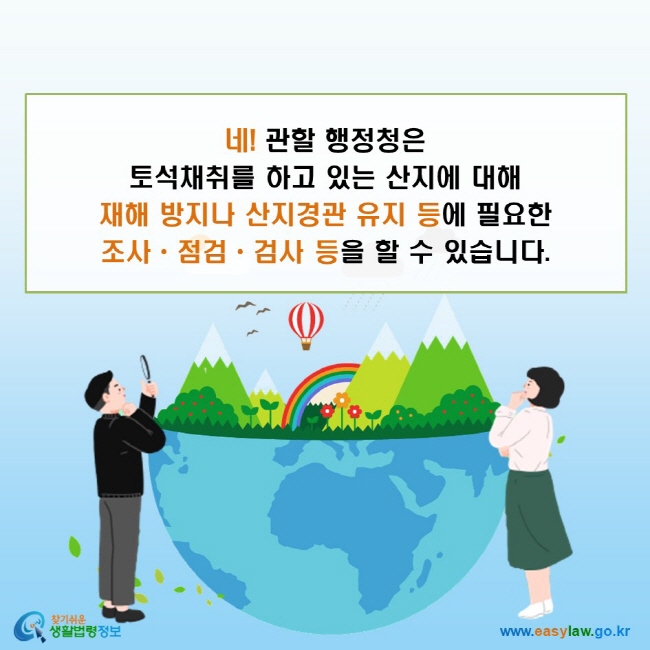 네! 관할 행정청은
토석채취를 하고 있는 산지에 대해
재해 방지나 산지경관 유지 등에 필요한
조사 · 점검 · 검사 등을 할 수 있습니다.

찾기쉬운
생활법령정보

www.easylaw.go.kr